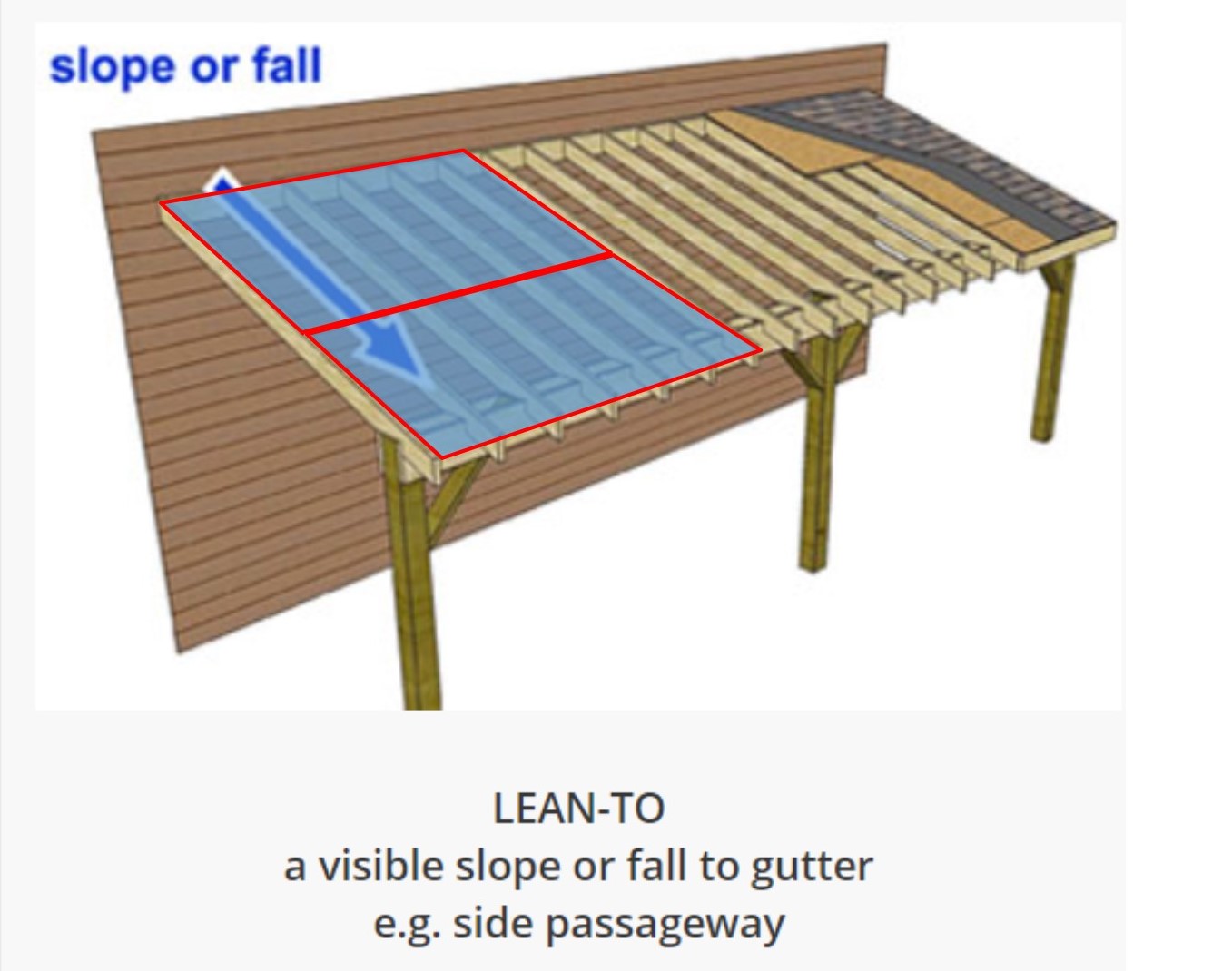 slope or fall

LEAN-TO
a visible slope or fall to gutter
e.g. side passageway